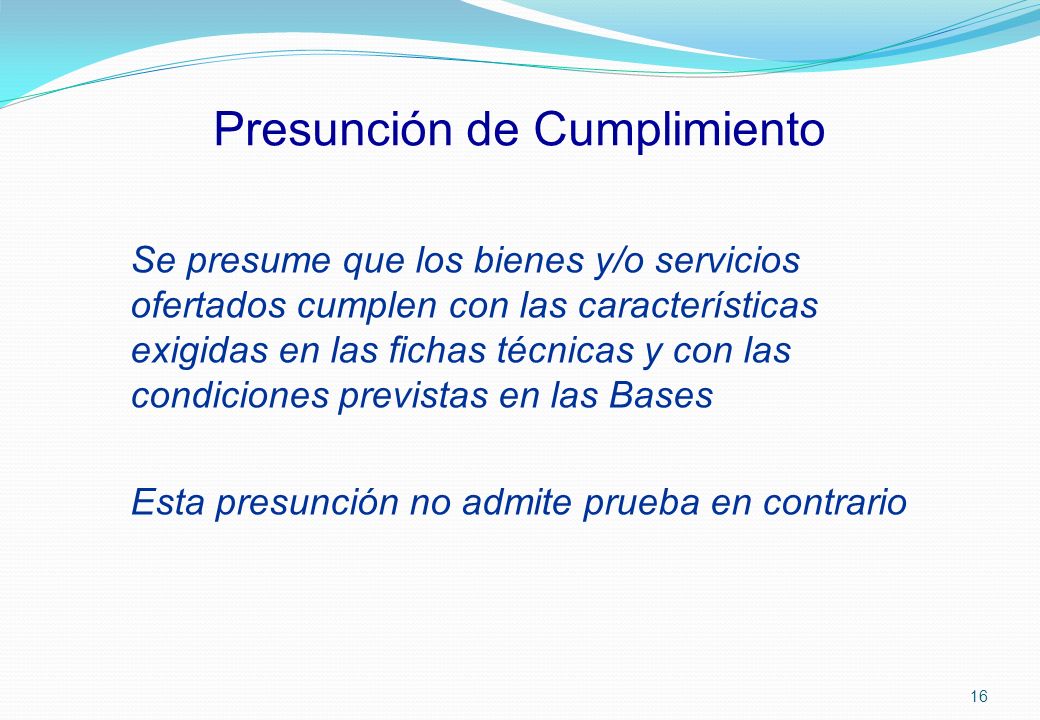 Presunción de Cumplimiento

Se presume que los bienes y/o servicios ofertados cumplen con las características exigidas en las fichas técnicas y con las condiciones previstas en las Bases

Esta presunción no admite prueba en contrario

16